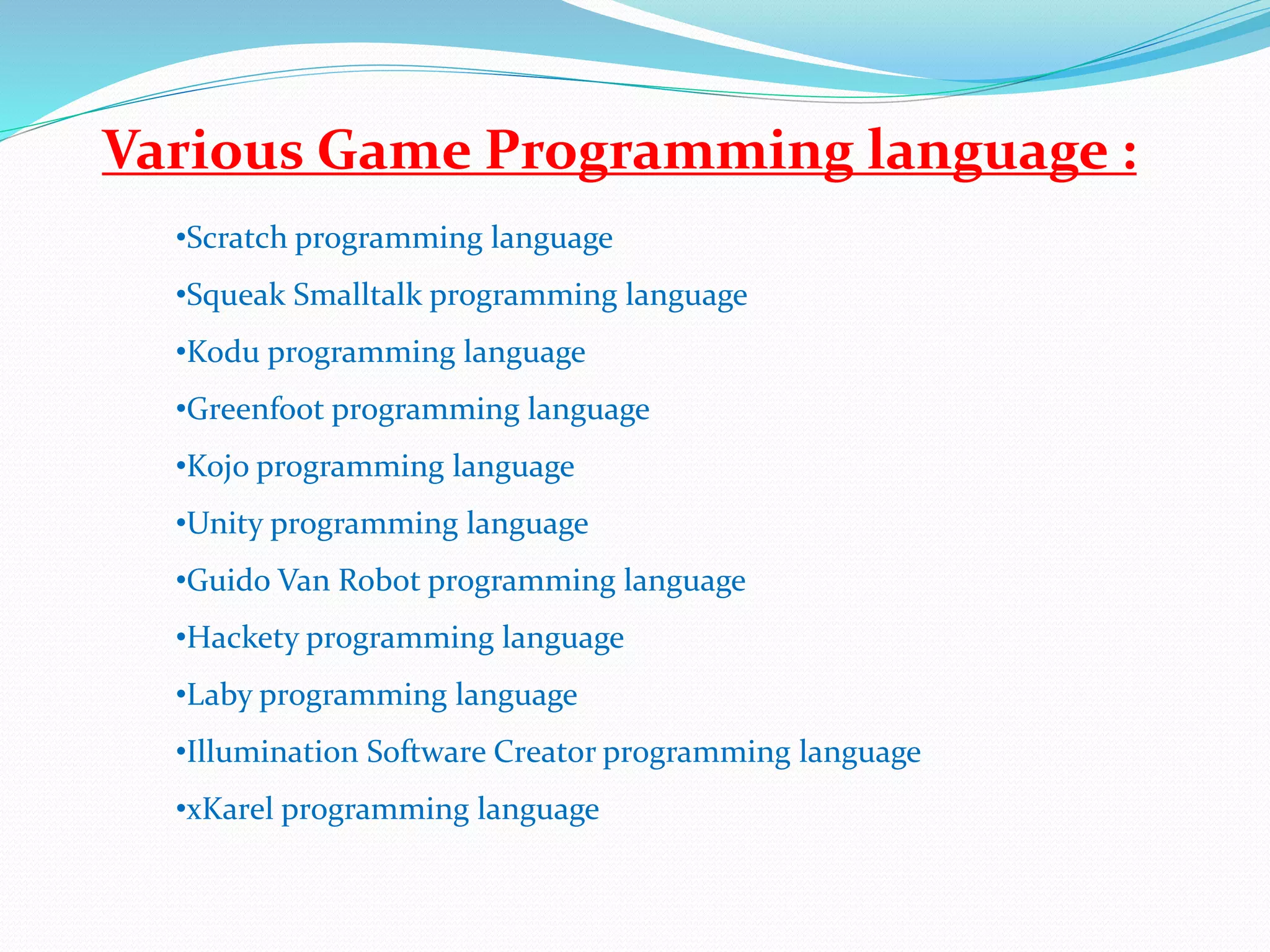 Various Game Programming language :

•Scratch programming language

•Squeak Smalltalk programming language

•Kodu programming language

•Greenfoot programming language

•Kojo programming language

•Unity programming language

•Guido Van Robot programming language

•Hackety programming language

•Laby programming language

•Illumination Software Creator programming language

•xKarel programming language